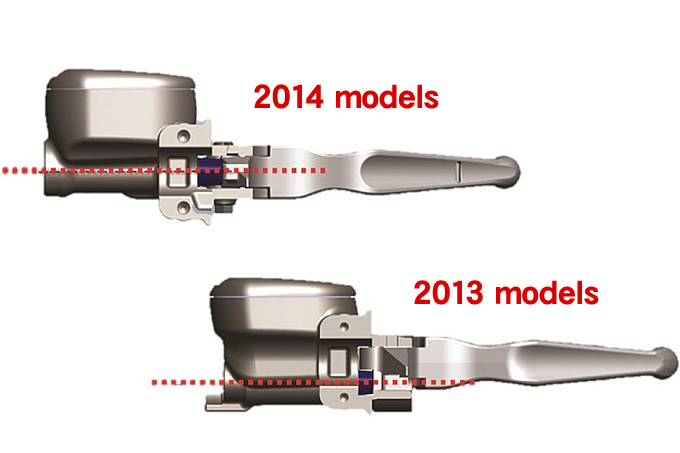 2014 models

2013 models